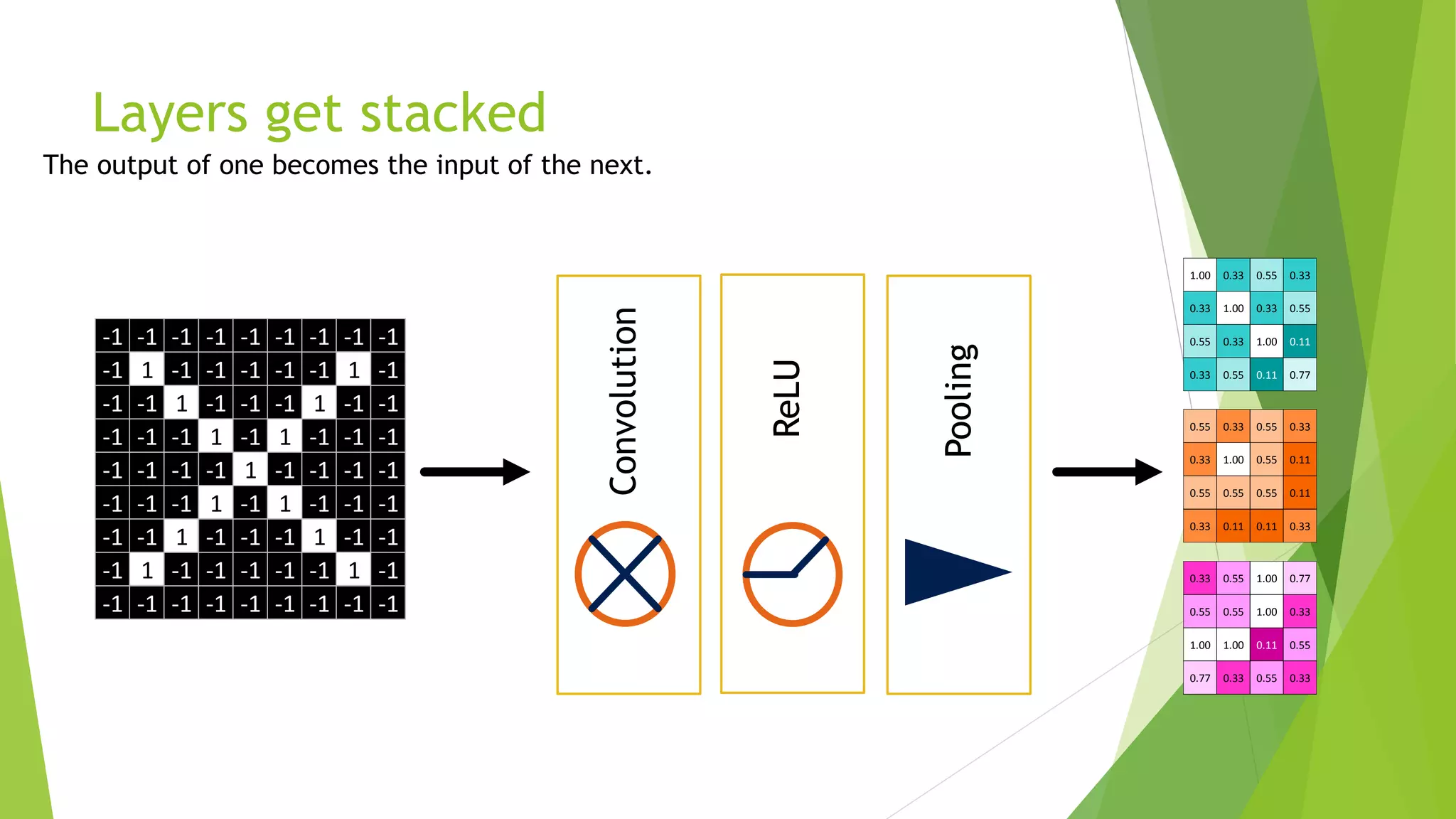 Layers get stacked

The output of one becomes the input of the next.

| -1 | -1 | -1 | -1 | -1 | -1 | -1 | -1 | -1 |
|---|---|---|---|---|---|---|---|---|
| -1 | 1 | -1 | -1 | -1 | -1 | -1 | 1 | -1 |
| -1 | -1 | 1 | -1 | -1 | -1 | 1 | -1 | -1 |
| -1 | -1 | -1 | 1 | -1 | 1 | -1 | -1 | -1 |
| -1 | -1 | -1 | -1 | 1 | -1 | -1 | -1 | -1 |
| -1 | -1 | -1 | 1 | -1 | 1 | -1 | -1 | -1 |
| -1 | -1 | 1 | -1 | -1 | -1 | 1 | -1 | -1 |
| -1 | 1 | -1 | -1 | -1 | -1 | -1 | 1 | -1 |
| -1 | -1 | -1 | -1 | -1 | -1 | -1 | -1 | -1 |

Convolution

ReLU

Pooling

| 1.00 | 0.33 | 0.55 | 0.33 |
|---|---|---|---|
| 0.33 | 1.00 | 0.33 | 0.55 |
| 0.55 | 0.33 | 1.00 | 0.11 |
| 0.33 | 0.55 | 0.11 | 0.77 |

| 0.55 | 0.33 | 0.55 | 0.33 |
|---|---|---|---|
| 0.33 | 1.00 | 0.55 | 0.11 |
| 0.55 | 0.55 | 0.55 | 0.11 |
| 0.33 | 0.11 | 0.11 | 0.33 |

| 0.33 | 0.55 | 1.00 | 0.77 |
|---|---|---|---|
| 0.55 | 0.55 | 1.00 | 0.33 |
| 1.00 | 1.00 | 0.11 | 0.55 |
| 0.77 | 0.33 | 0.55 | 0.33 |